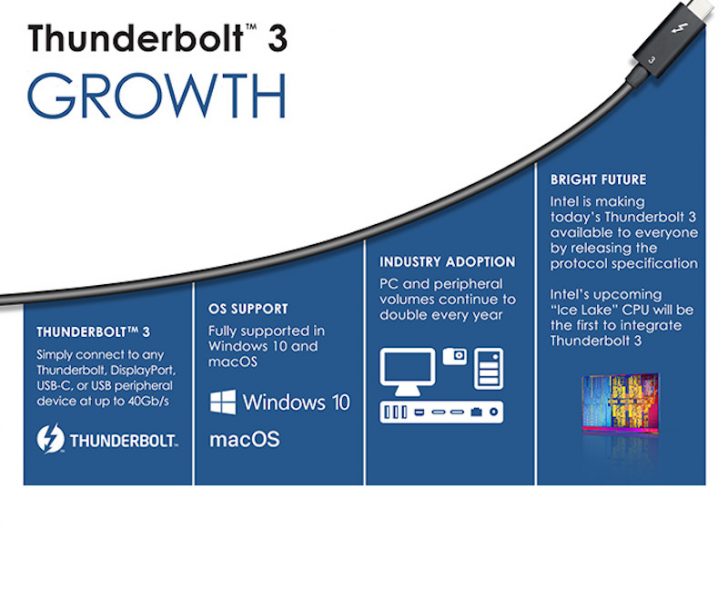 Thunderbolt™ 3
GROWTH

3

THUNDERBOLT™ 3
Simply connect to any Thunderbolt, DisplayPort, USB-C, or USB peripheral device at up to 40Gb/s

THUNDERBOLT.

OS SUPPORT
Fully supported in Windows 10 and macOS

Windows 10
macOS

INDUSTRY ADOPTION
PC and peripheral volumes continue to double every year

BRIGHT FUTURE
Intel is making today's Thunderbolt 3 available to everyone by releasing the protocol specification

Intel's upcoming "Ice Lake" CPU will be the first to integrate Thunderbolt 3